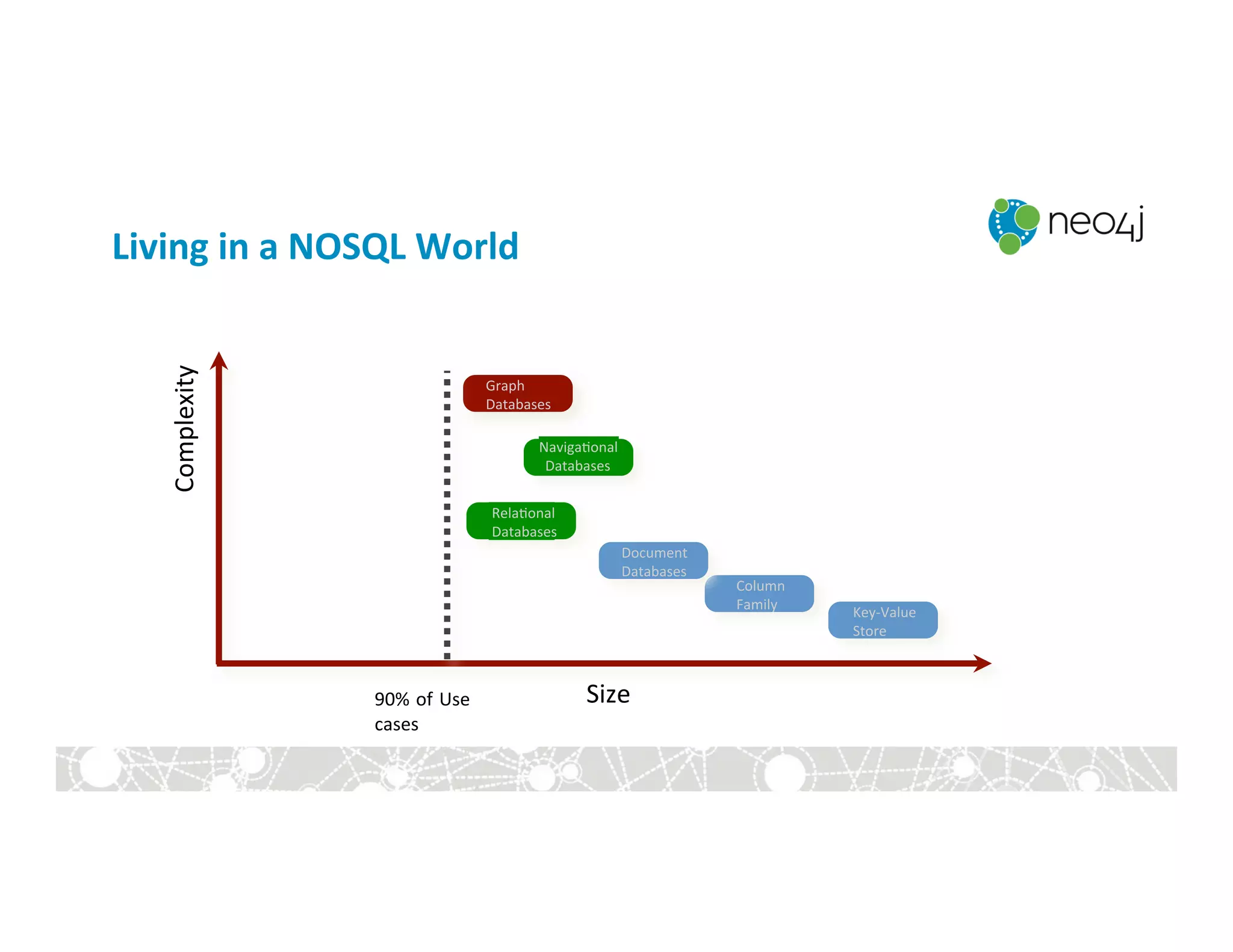 Living in a NOSQL World

neo4j

Complexity

Graph Databases

Navigational Databases

Relational Databases

Document Databases

Column Family

Key-Value Store

90% of Use cases

Size